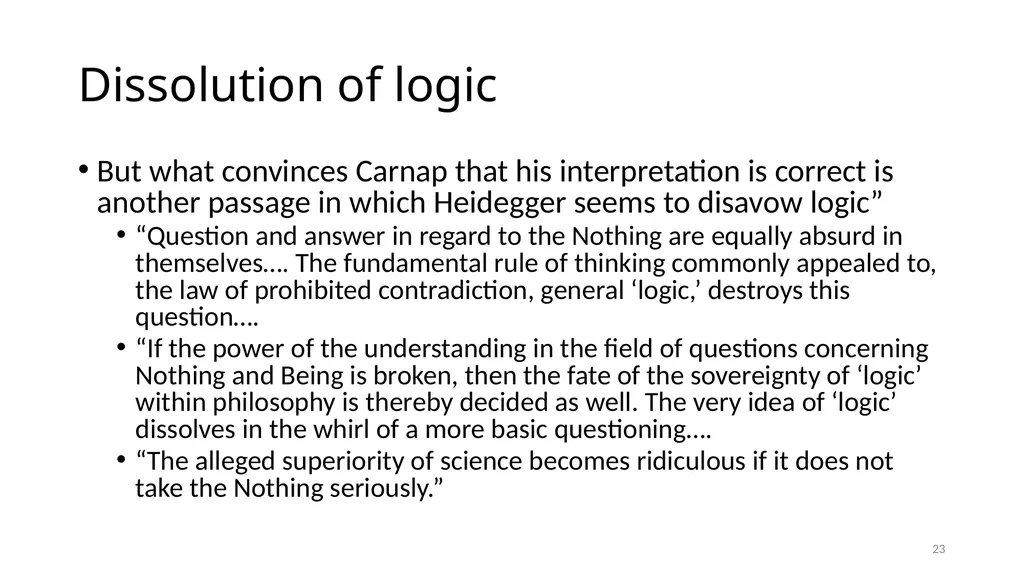 Dissolution of logic

• But what convinces Carnap that his interpretation is correct is another passage in which Heidegger seems to disavow logic”
  • “Question and answer in regard to the Nothing are equally absurd in themselves…. The fundamental rule of thinking commonly appealed to, the law of prohibited contradiction, general ‘logic,’ destroys this question….
  • “If the power of the understanding in the field of questions concerning Nothing and Being is broken, then the fate of the sovereignty of ‘logic’ within philosophy is thereby decided as well. The very idea of ‘logic’ dissolves in the whirl of a more basic questioning….
  • “The alleged superiority of science becomes ridiculous if it does not take the Nothing seriously.”

23